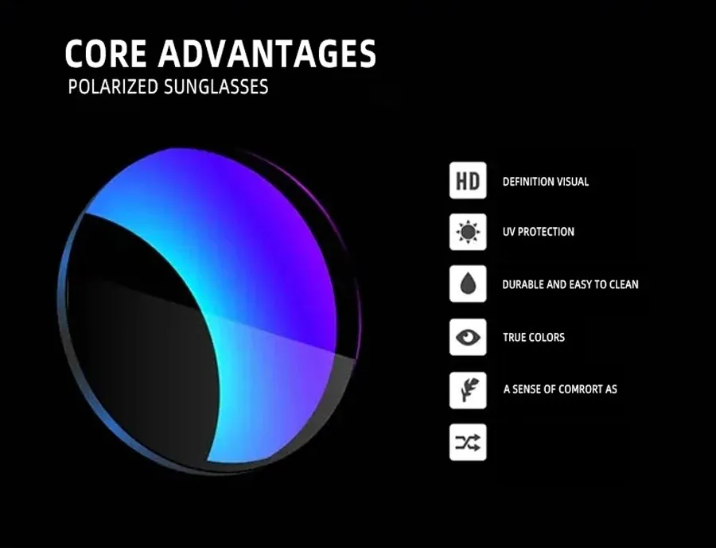 CORE ADVANTAGES
POLARIZED SUNGLASSES

HD

DEFINITION VISUAL

UV PROTECTION

DURABLE AND EASY TO CLEAN

TRUE COLORS

A SENSE OF COMRORT AS